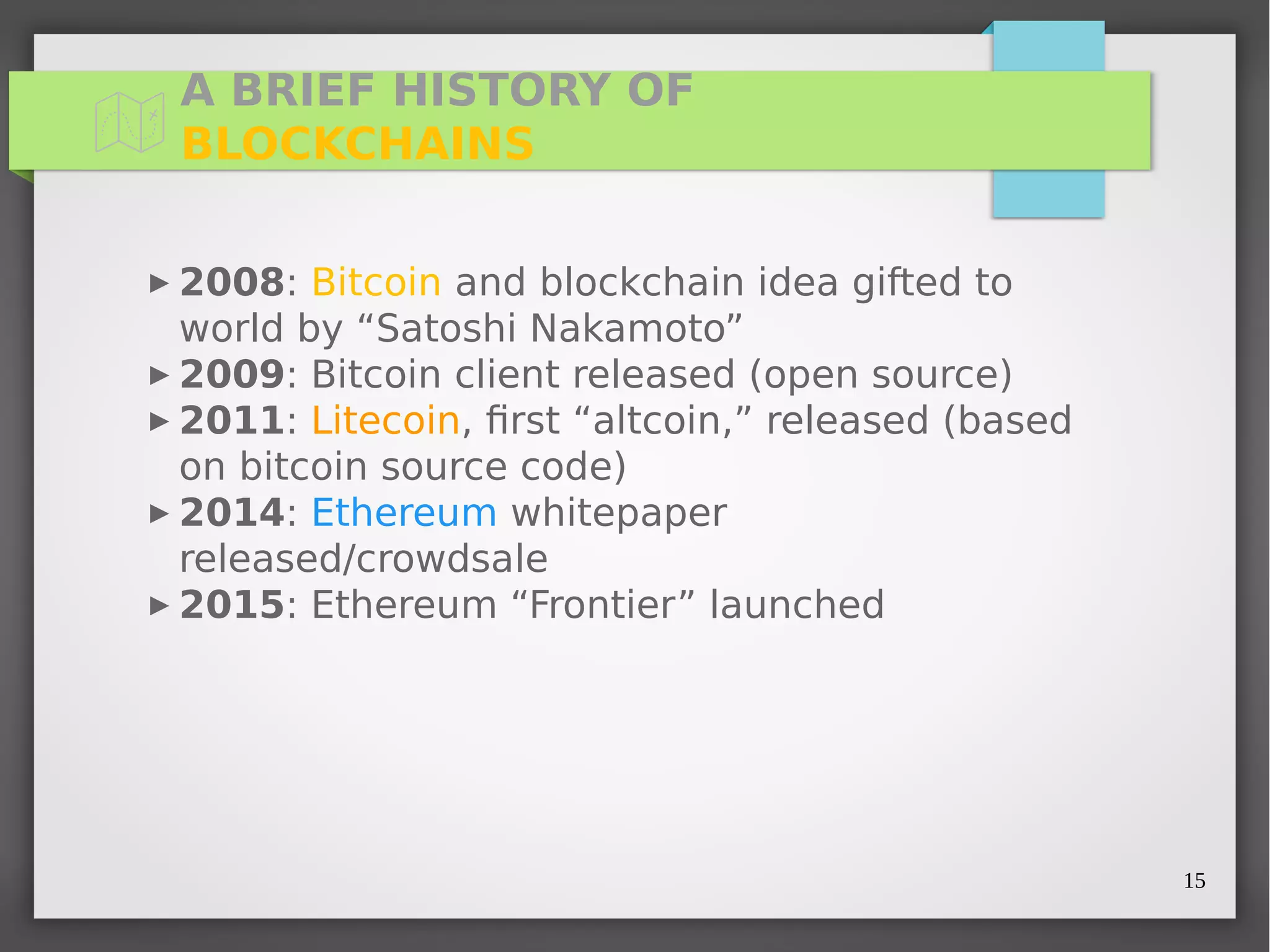 A BRIEF HISTORY OF BLOCKCHAINS

▸ 2008: Bitcoin and blockchain idea gifted to world by “Satoshi Nakamoto”
▸ 2009: Bitcoin client released (open source)
▸ 2011: Litecoin, first “altcoin,” released (based on bitcoin source code)
▸ 2014: Ethereum whitepaper released/crowdsale
▸ 2015: Ethereum “Frontier” launched

15